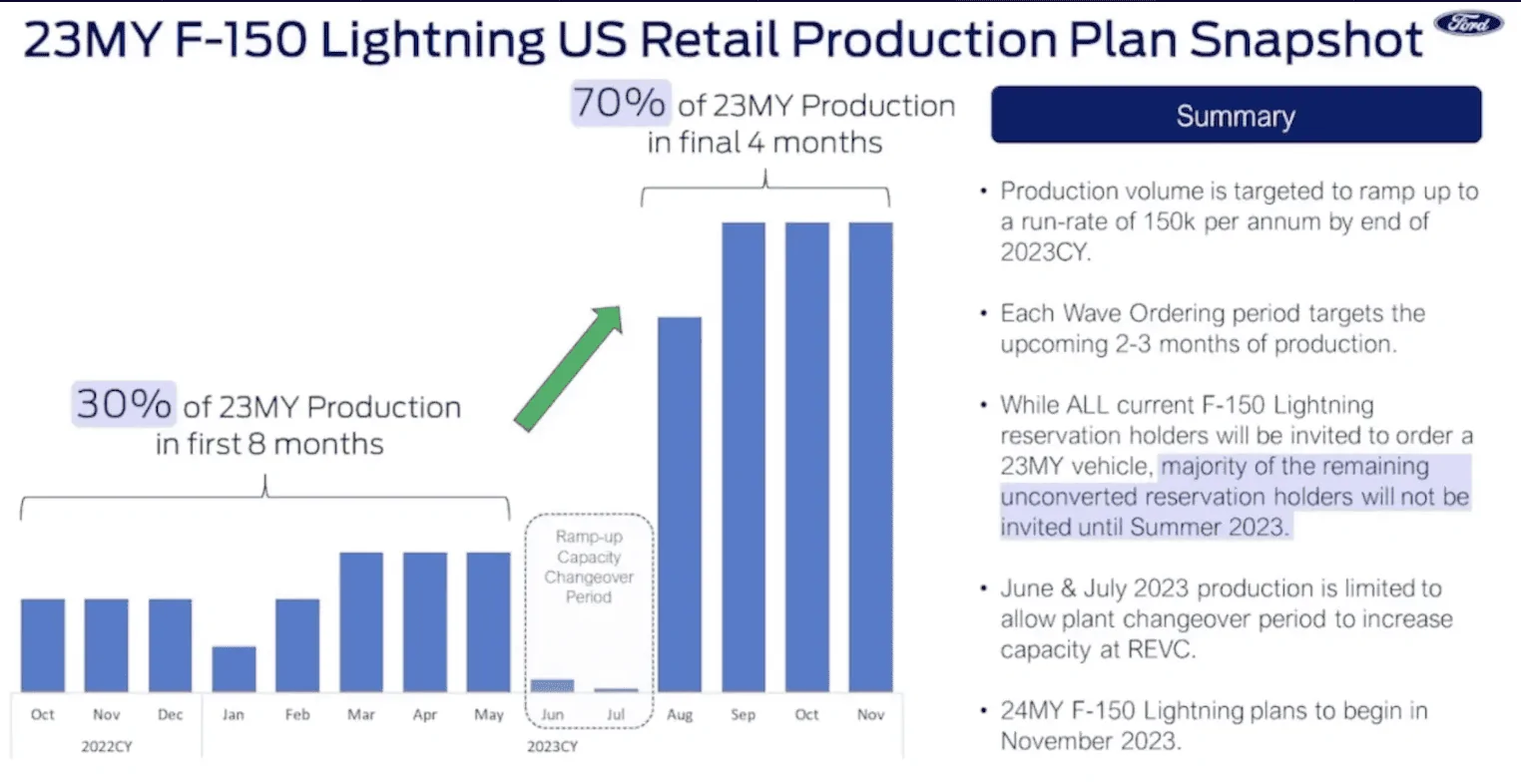 23MY F-150 Lightning US Retail Production Plan Snapshot

Ford

70% of 23MY Production in final 4 months

30% of 23MY Production in first 8 months

Ramp-up Capacity Changeover Period

Oct Nov Dec Jan Feb Mar Apr May Jun Jul Aug Sep Oct Nov

2022CY

2023CY

Summary

• Production volume is targeted to ramp up to a run-rate of 150k per annum by end of 2023CY.

• Each Wave Ordering period targets the upcoming 2-3 months of production.

• While ALL current F-150 Lightning reservation holders will be invited to order a 23MY vehicle, majority of the remaining unconverted reservation holders will not be invited until Summer 2023.

• June & July 2023 production is limited to allow plant changeover period to increase capacity at REVC.

• 24MY F-150 Lightning plans to begin in November 2023.